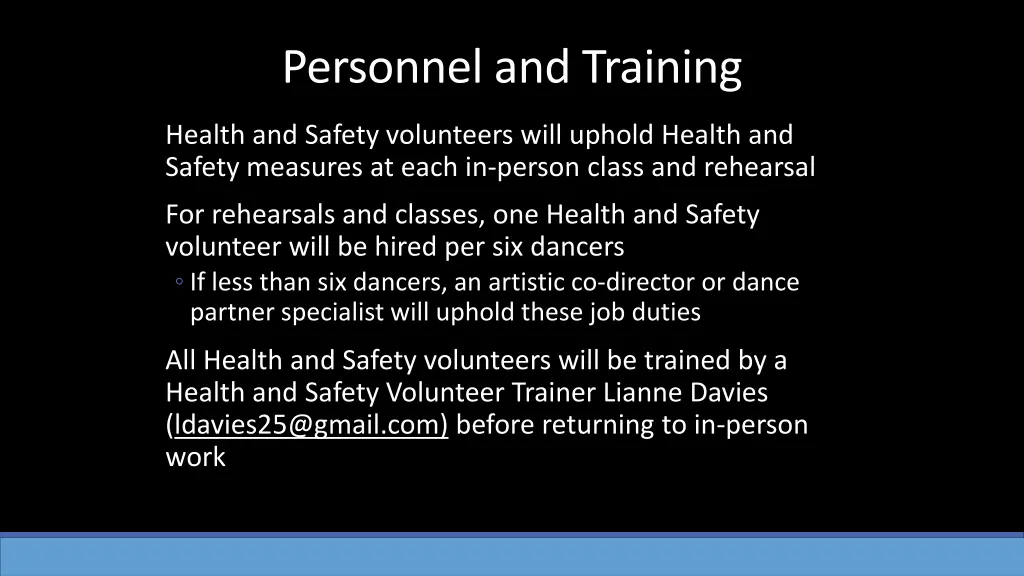 Personnel and Training

Health and Safety volunteers will uphold Health and Safety measures at each in-person class and rehearsal

For rehearsals and classes, one Health and Safety volunteer will be hired per six dancers

◦ If less than six dancers, an artistic co-director or dance partner specialist will uphold these job duties

All Health and Safety volunteers will be trained by a Health and Safety Volunteer Trainer Lianne Davies (ldavies25@gmail.com) before returning to in-person work